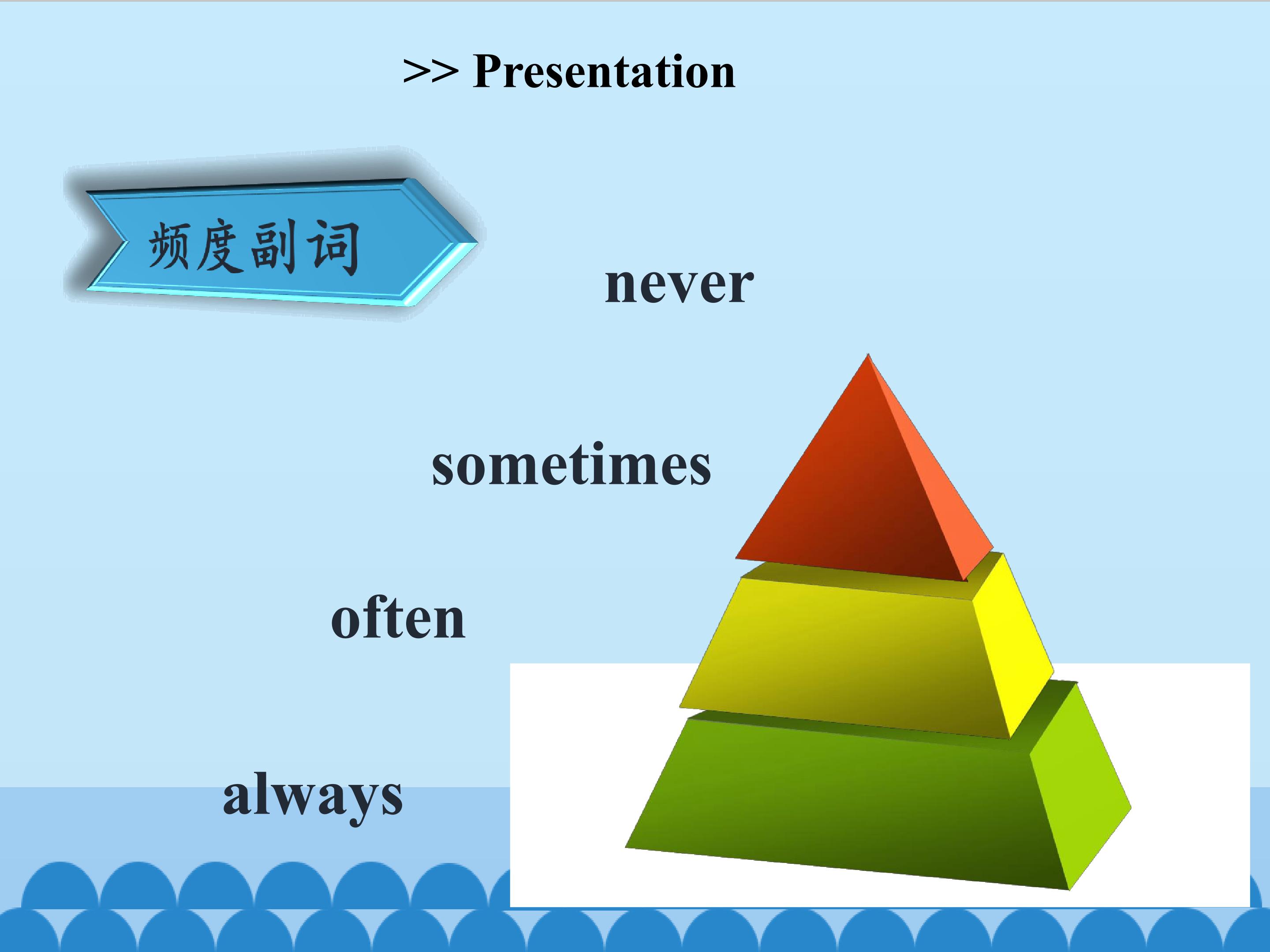 >> Presentation

频度副词

never

sometimes

often

always